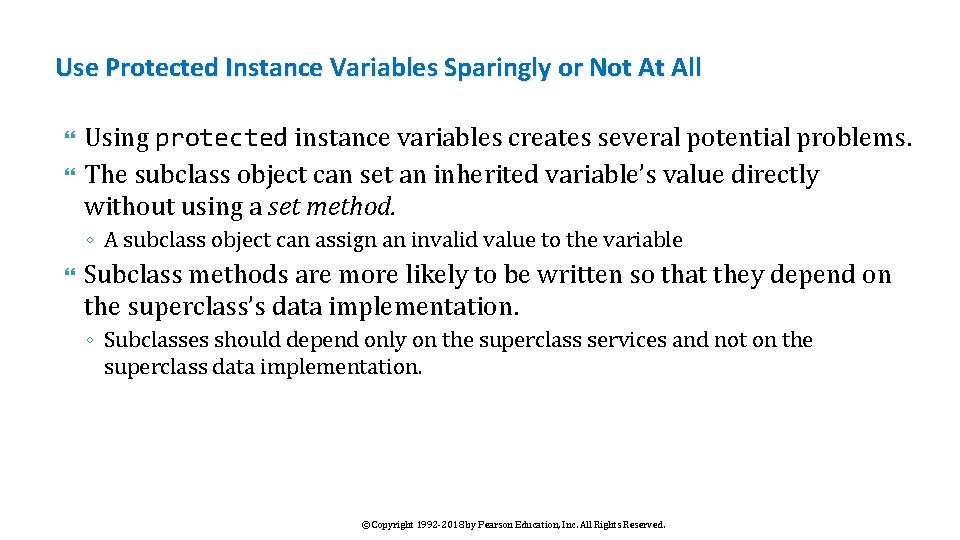 Use Protected Instance Variables Sparingly or Not At All

Using protected instance variables creates several potential problems.

The subclass object can set an inherited variable's value directly without using a set method.

◦ A subclass object can assign an invalid value to the variable

Subclass methods are more likely to be written so that they depend on the superclass's data implementation.

◦ Subclasses should depend only on the superclass services and not on the superclass data implementation.

©Copyright 1992-2018 by Pearson Education, Inc. All Rights Reserved.